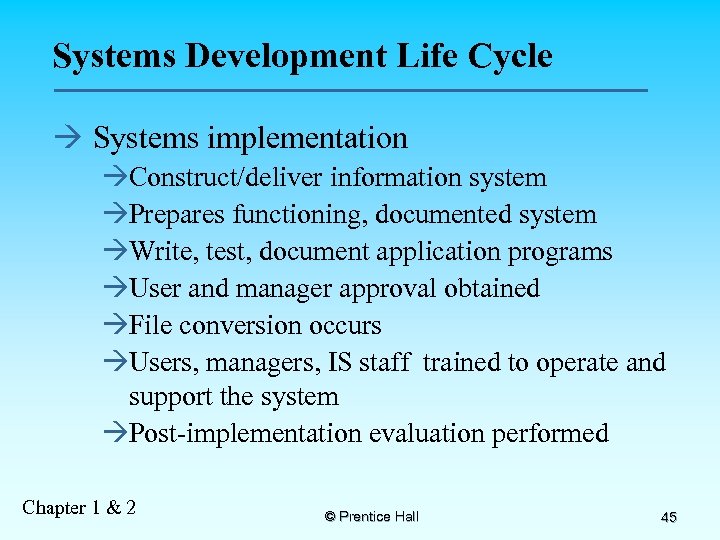 Systems Development Life Cycle

→ Systems implementation

→Construct/deliver information system

→Prepares functioning, documented system

→Write, test, document application programs

→User and manager approval obtained

→File conversion occurs

→Users, managers, IS staff trained to operate and support the system

→Post-implementation evaluation performed

Chapter 1 & 2

© Prentice Hall

45